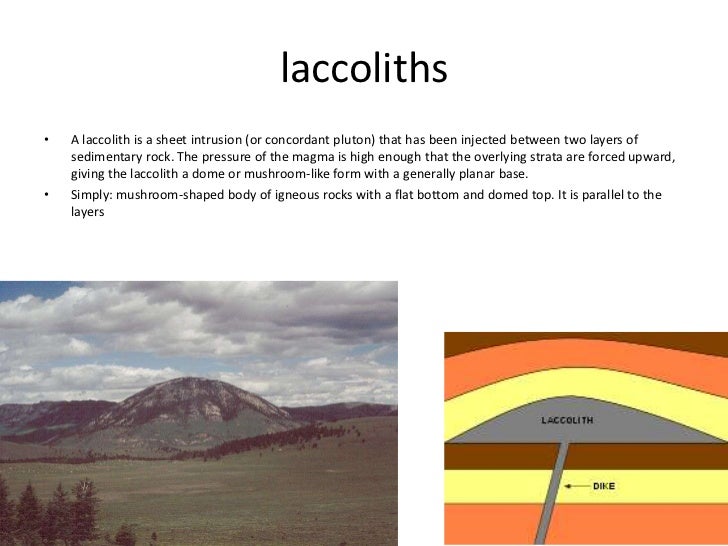 laccoliths

• A laccolith is a sheet intrusion (or concordant pluton) that has been injected between two layers of sedimentary rock. The pressure of the magma is high enough that the overlying strata are forced upward, giving the laccolith a dome or mushroom-like form with a generally planar base.
• Simply: mushroom-shaped body of igneous rocks with a flat bottom and domed top. It is parallel to the layers

LACCOLITH
DIKE